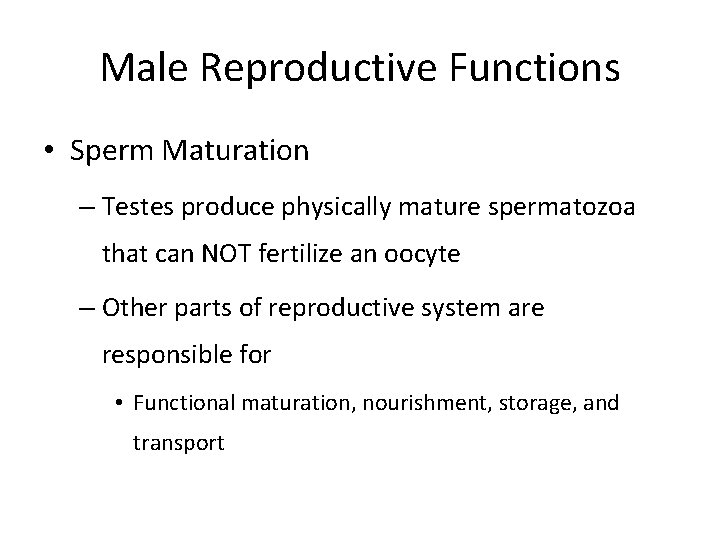 Male Reproductive Functions

• Sperm Maturation

– Testes produce physically mature spermatozoa that can NOT fertilize an oocyte

– Other parts of reproductive system are responsible for

• Functional maturation, nourishment, storage, and transport